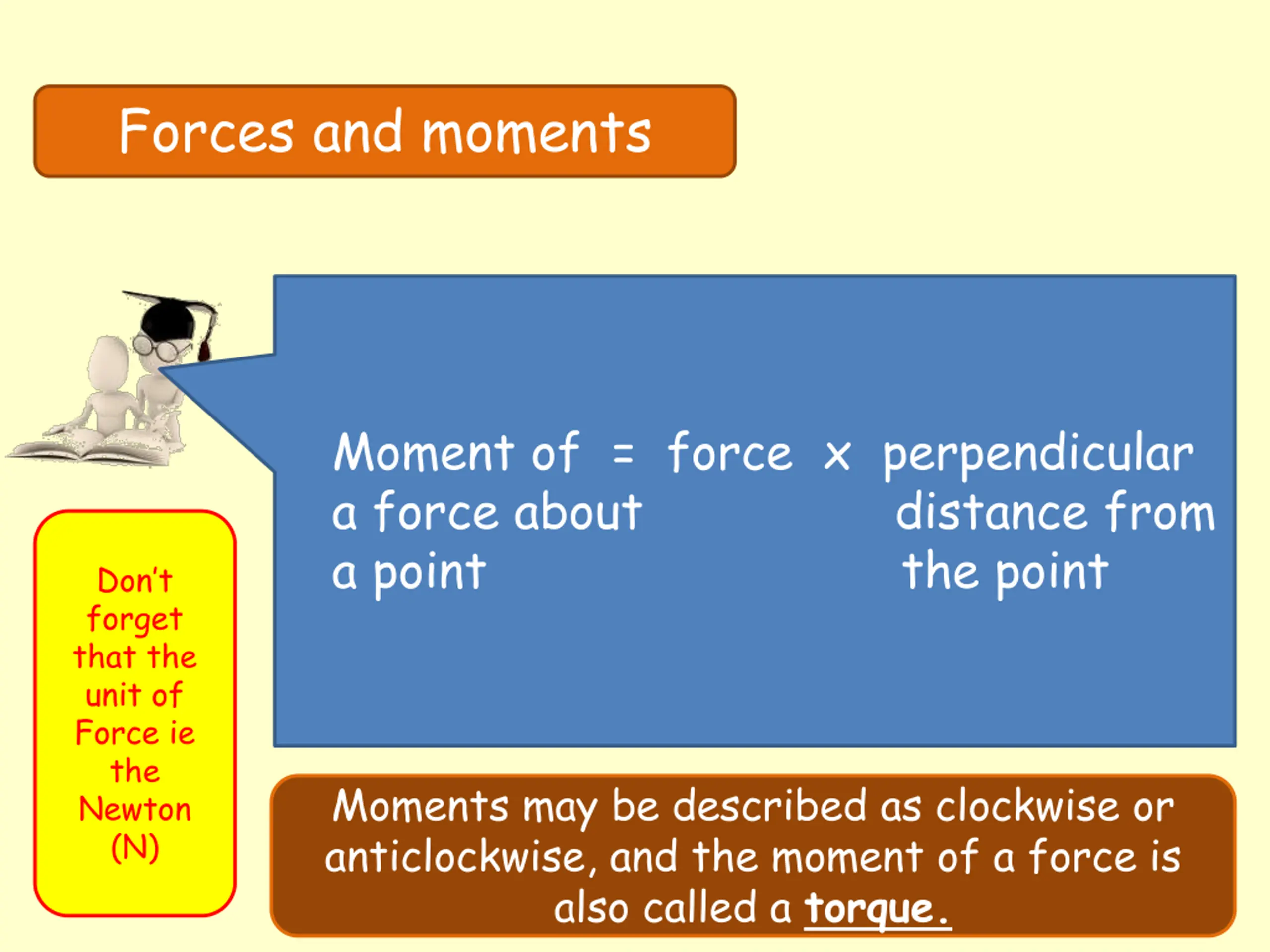 Forces and moments

Moment of a force about a point = force x perpendicular distance from the point

Don't forget that the unit of Force ie the Newton (N)

Moments may be described as clockwise or anticlockwise, and the moment of a force is also called a torque.